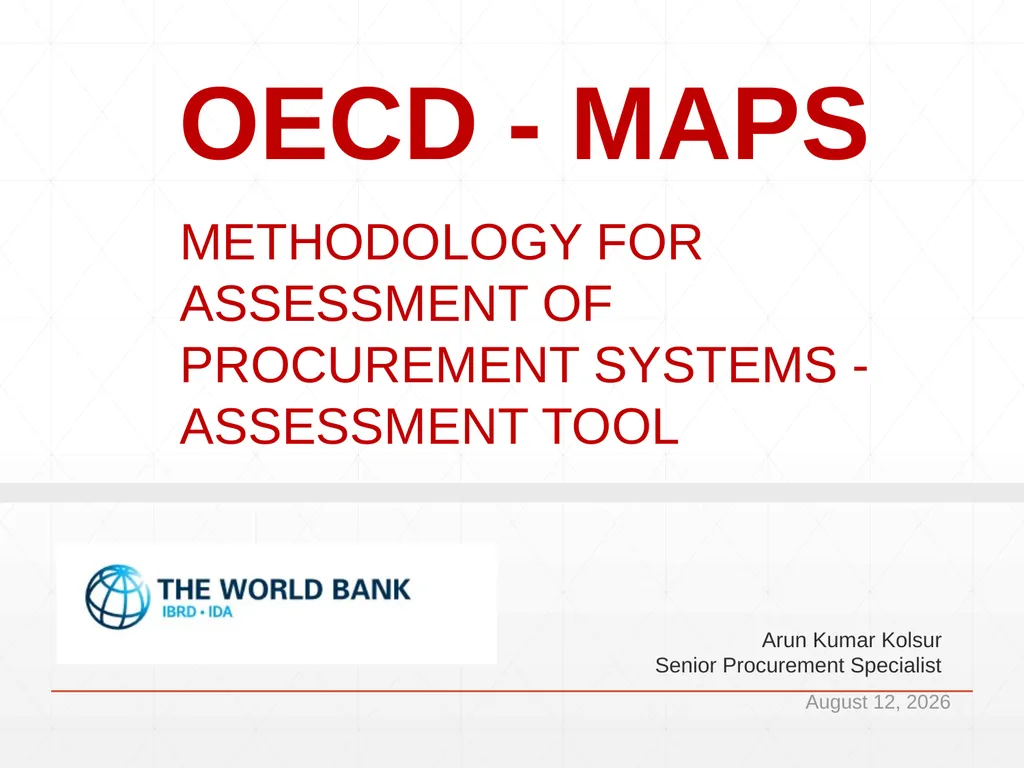 OECD - MAPS

METHODOLOGY FOR ASSESSMENT OF PROCUREMENT SYSTEMS - ASSESSMENT TOOL

THE WORLD BANK
IBRD • IDA

Arun Kumar Kolsur
Senior Procurement Specialist

August 12, 2026